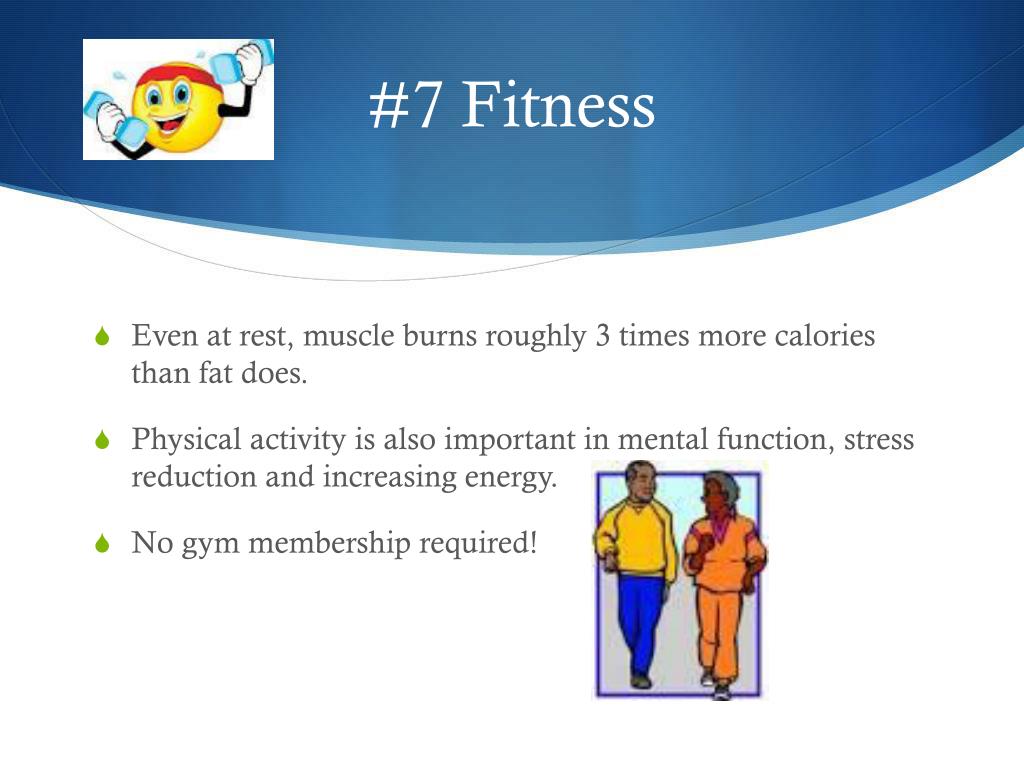 #7 Fitness

Even at rest, muscle burns roughly 3 times more calories than fat does.

Physical activity is also important in mental function, stress reduction and increasing energy.

No gym membership required!